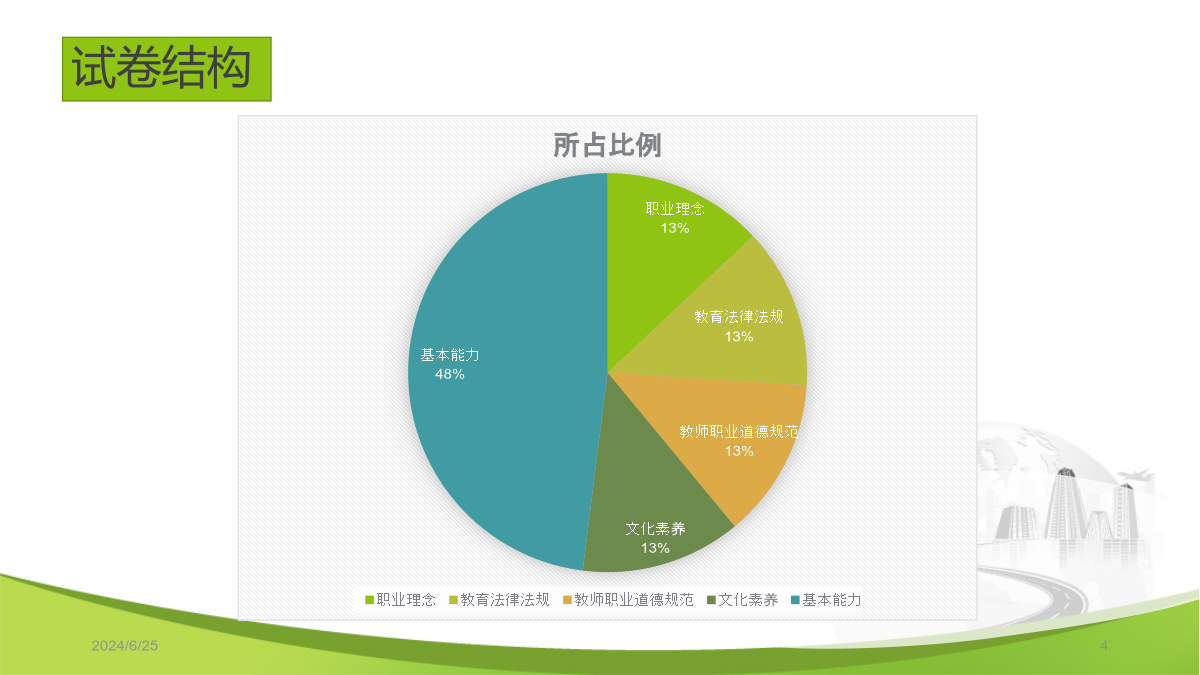 试卷结构

所占比例

职业理念
13%

教育法律法规
13%

教师职业道德规范
13%

文化素养
13%

基本能力
48%

职业理念 教育法律法规 教师职业道德规范 文化素养 基本能力

2024/6/25

4